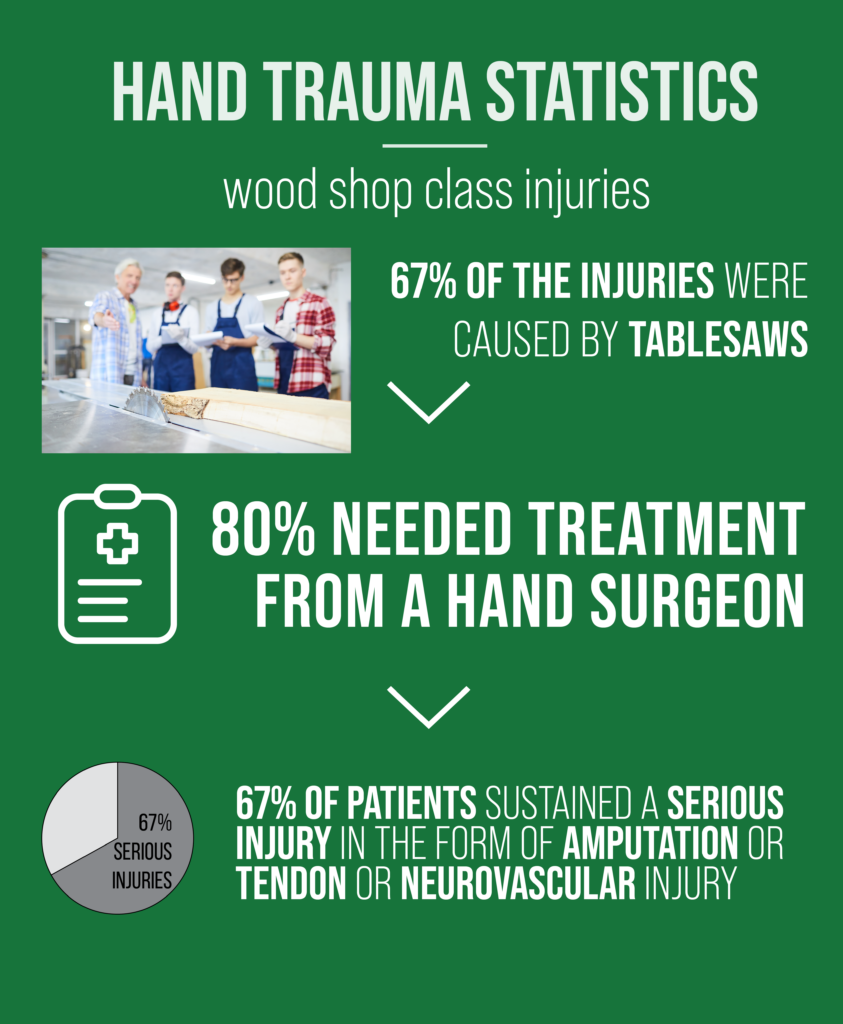 HAND TRAUMA STATISTICS

wood shop class injuries

67% OF THE INJURIES WERE CAUSED BY TABLESAWS

80% NEEDED TREATMENT FROM A HAND SURGEON

67% SERIOUS INJURIES

67% OF PATIENTS SUSTAINED A SERIOUS INJURY IN THE FORM OF AMPUTATION OR TENDON OR NEUROVASCULAR INJURY